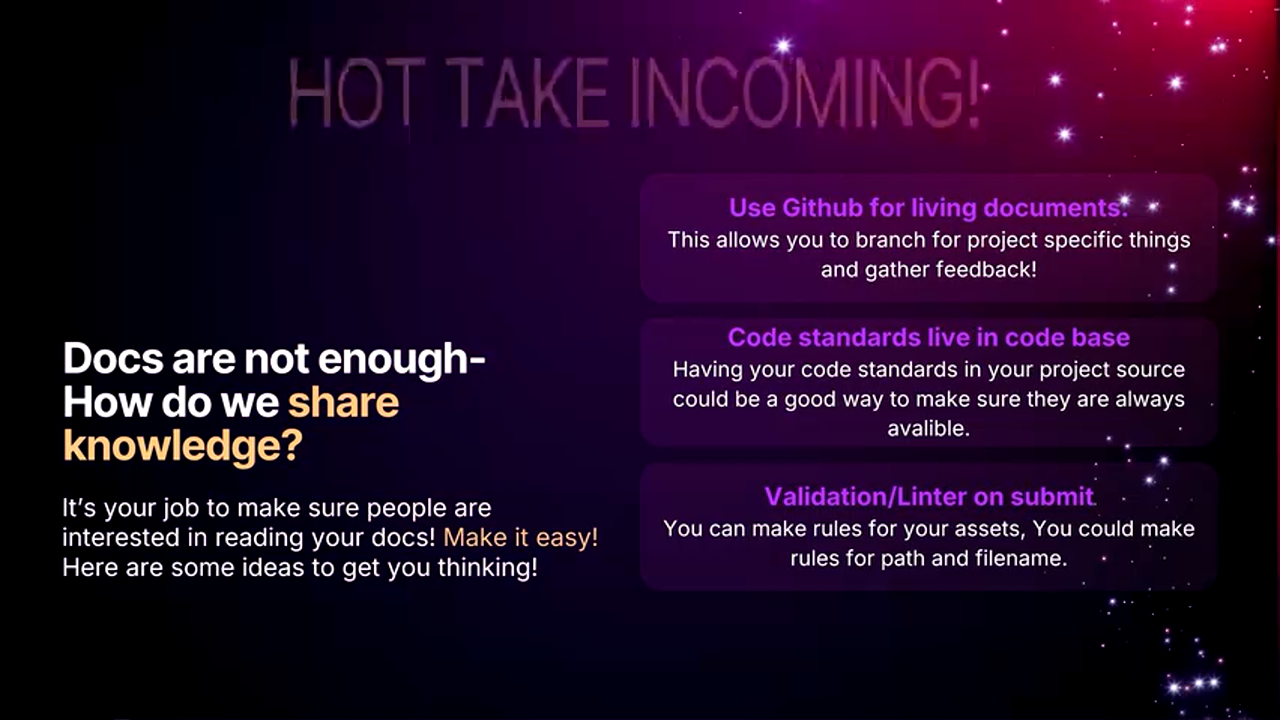 HOT TAKE INCOMING!

Docs are not enough- How do we share knowledge?

It's your job to make sure people are interested in reading your docs! Make it easy! Here are some ideas to get you thinking!

Use Github for living documents.
This allows you to branch for project specific things and gather feedback!

Code standards live in code base
Having your code standards in your project source could be a good way to make sure they are always avalible.

Validation/Linter on submit
You can make rules for your assets, You could make rules for path and filename.